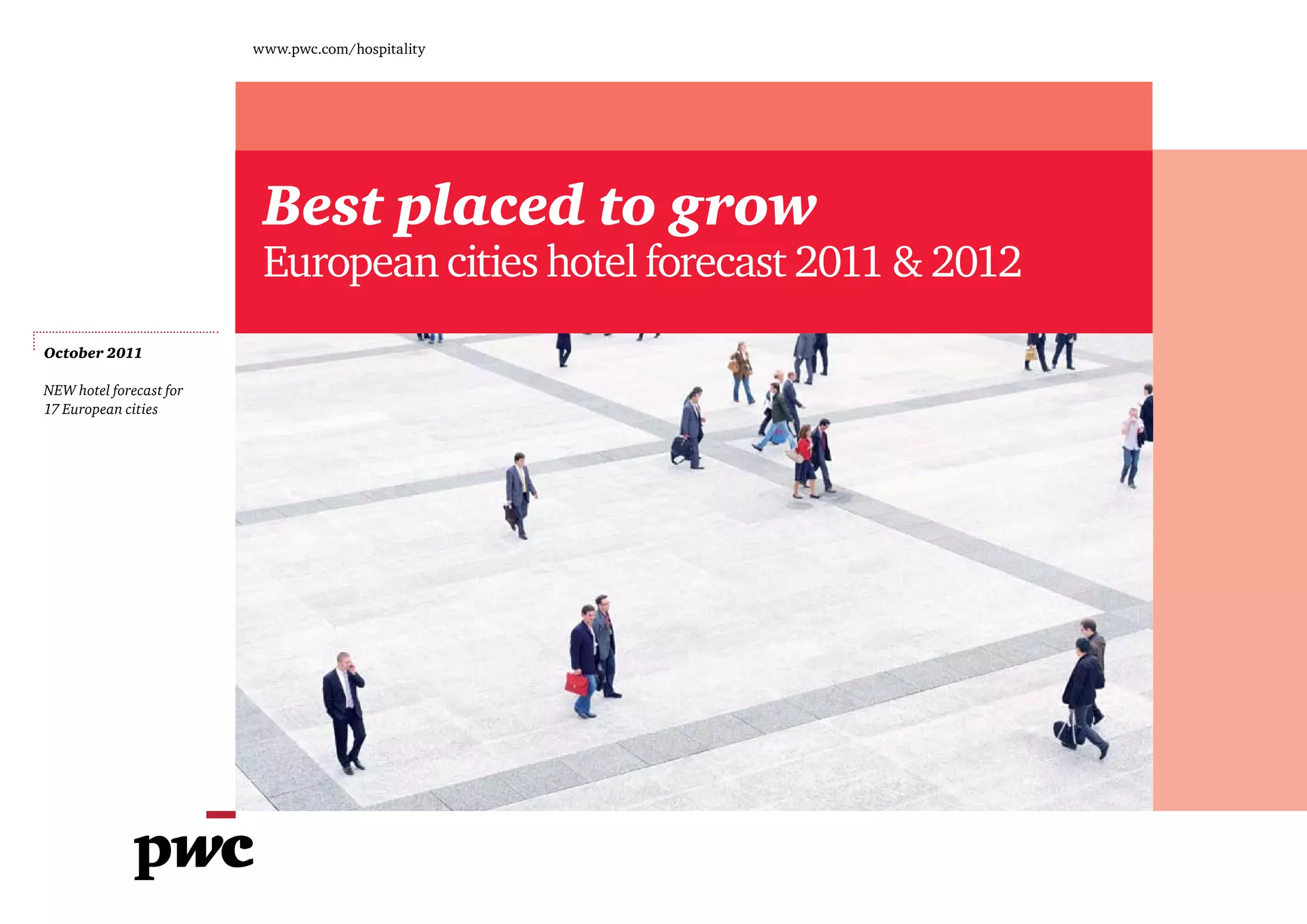 www.pwc.com/hospitality

Best placed to grow
European cities hotel forecast 2011 & 2012

October 2011

NEW hotel forecast for 17 European cities

pwc